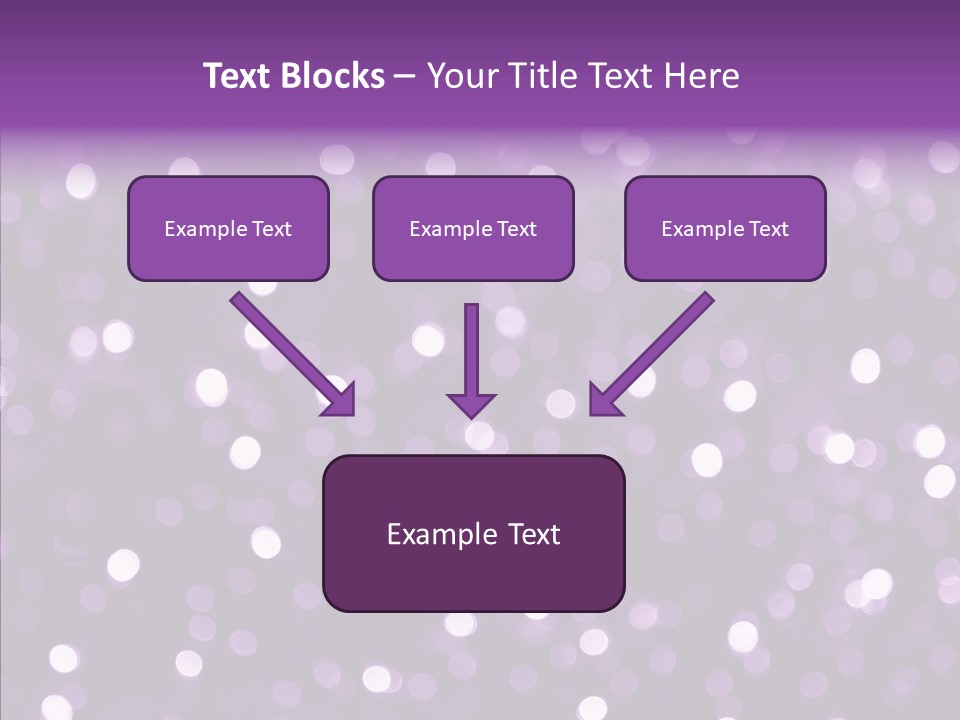 Text Blocks – Your Title Text Here

Example Text

Example Text

Example Text

Example Text